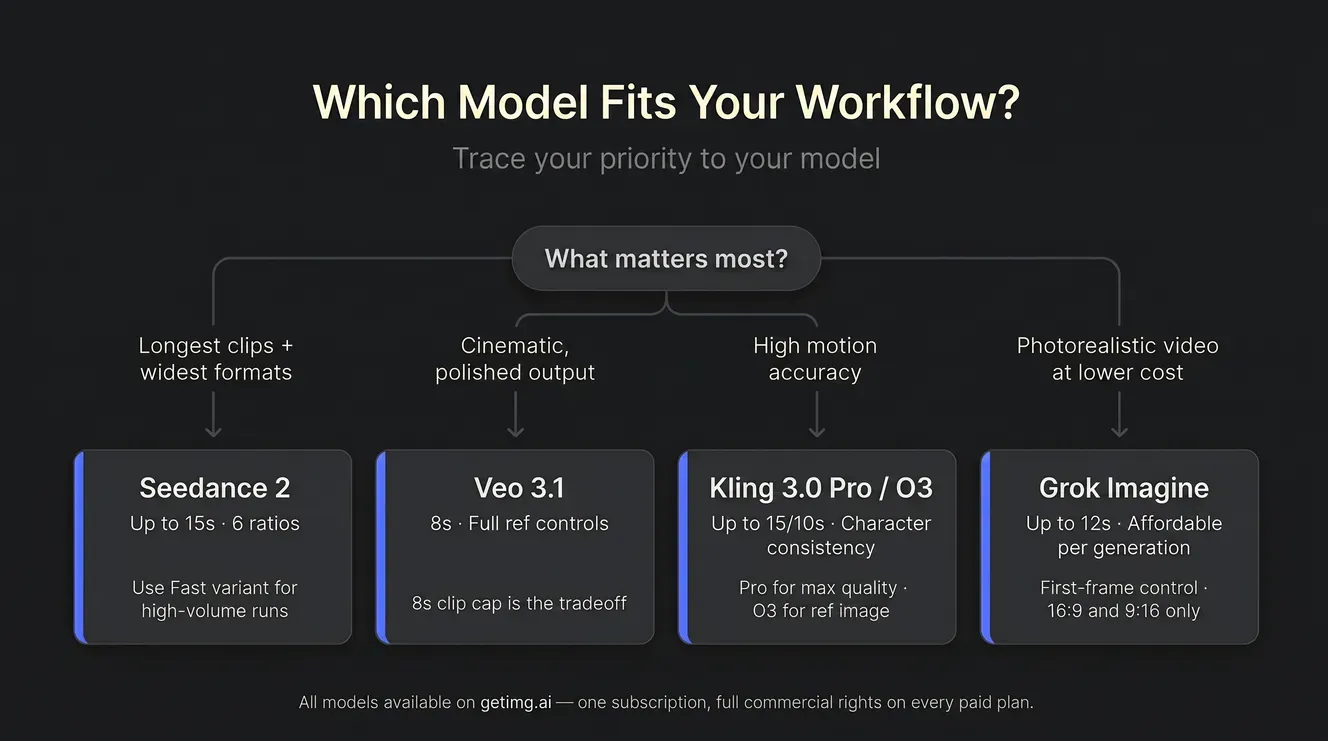 Which Model Fits Your Workflow?

Trace your priority to your model

What matters most?

Longest clips + widest formats

Cinematic, polished output

High motion accuracy

Photorealistic video at lower cost

Seedance 2
Up to 15s · 6 ratios

Use Fast variant for high-volume runs

Veo 3.1
8s · Full ref controls

8s clip cap is the tradeoff

Kling 3.0 Pro / O3
Up to 15/10s · Character consistency

Pro for max quality · O3 for ref image

Grok Imagine
Up to 12s · Affordable per generation

First-frame control · 16:9 and 9:16 only

All models available on getimg.ai — one subscription, full commercial rights on every paid plan.